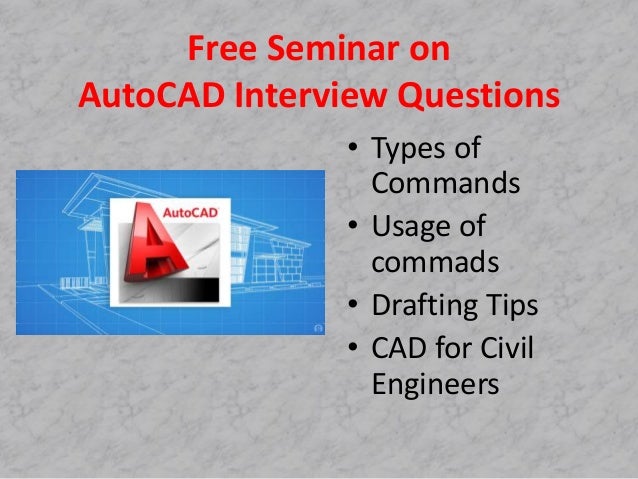 Free Seminar on
AutoCAD Interview Questions

AutoCAD

• Types of Commands
• Usage of commads
• Drafting Tips
• CAD for Civil Engineers